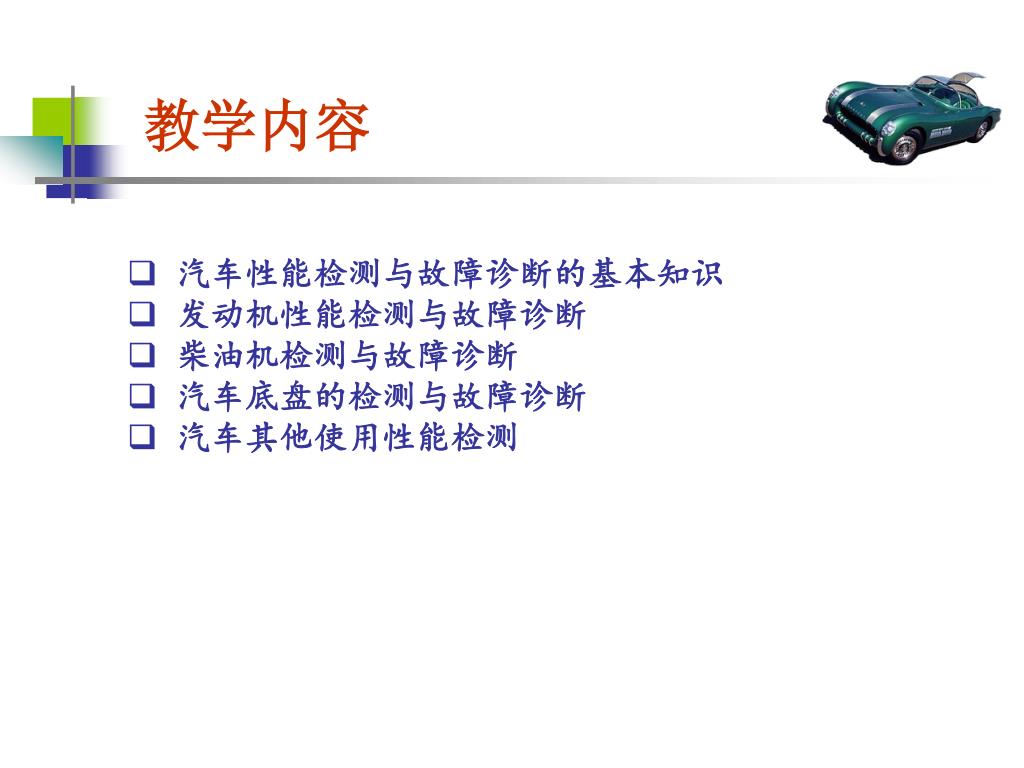 教学内容

❑ 汽车性能检测与故障诊断的基本知识
❑ 发动机性能检测与故障诊断
❑ 柴油机检测与故障诊断
❑ 汽车底盘的检测与故障诊断
❑ 汽车其他使用性能检测